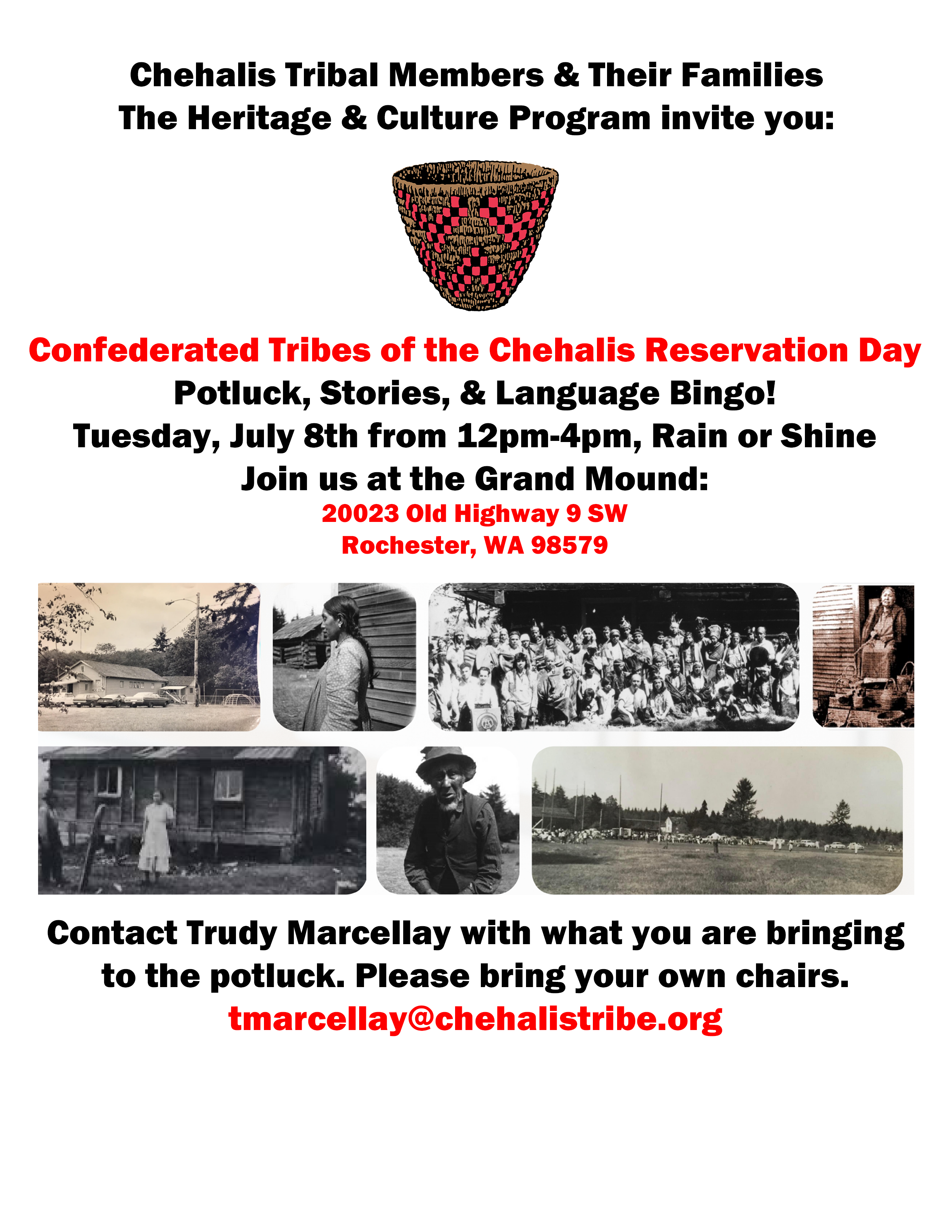 Chehalis Tribal Members & Their Families
The Heritage & Culture Program invite you:

Confederated Tribes of the Chehalis Reservation Day
Potluck, Stories, & Language Bingo!
Tuesday, July 8th from 12pm-4pm, Rain or Shine
Join us at the Grand Mound:
20023 Old Highway 9 SW
Rochester, WA 98579

Contact Trudy Marcellay with what you are bringing to the potluck. Please bring your own chairs.
tmarcellay@chehalistribe.org